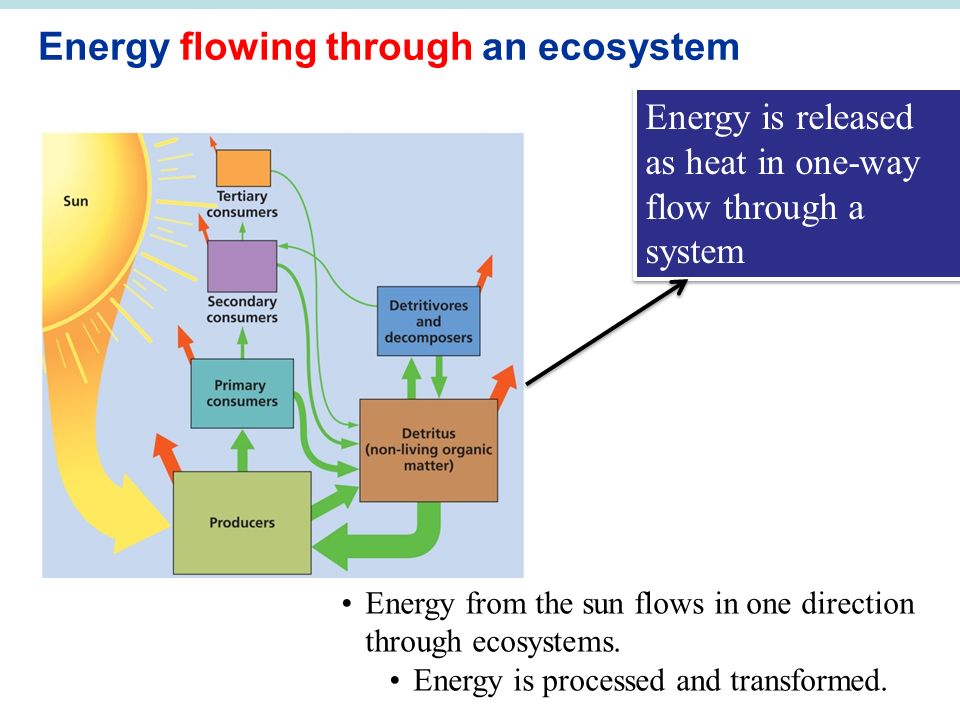 Energy flowing through an ecosystem

Energy is released as heat in one-way flow through a system

Sun

Tertiary consumers

Secondary consumers

Detritivores and decomposers

Primary consumers

Detritus (non-living organic matter)

Producers

• Energy from the sun flows in one direction through ecosystems.
  • Energy is processed and transformed.